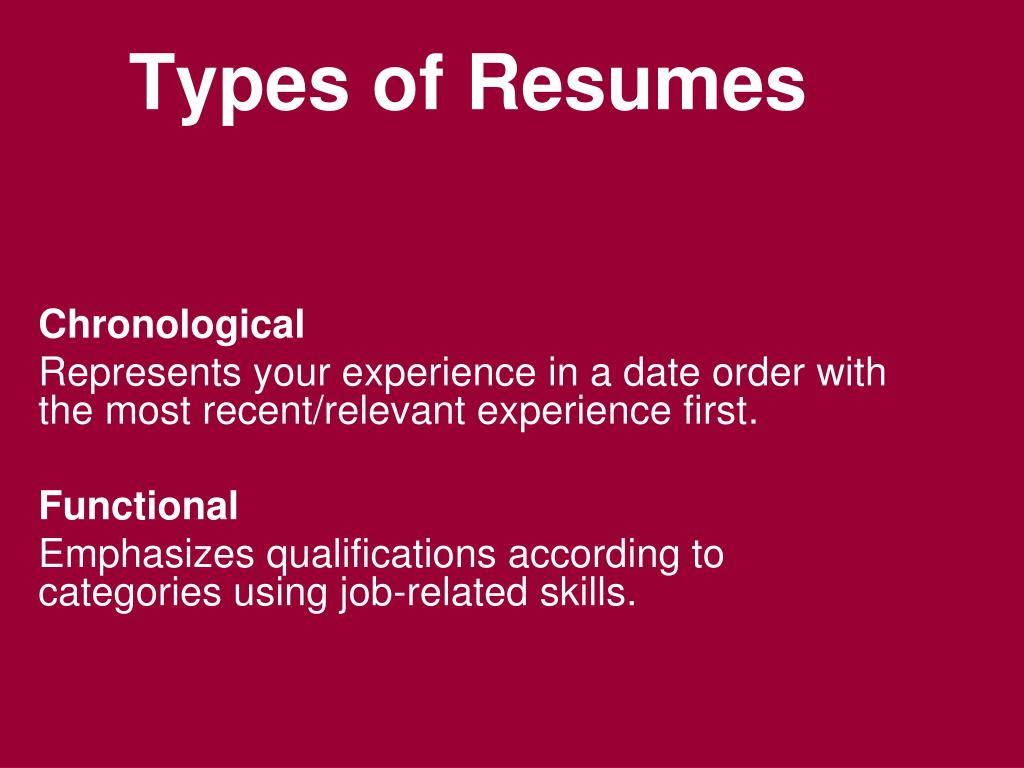 Types of Resumes

Chronological
Represents your experience in a date order with the most recent/relevant experience first.

Functional
Emphasizes qualifications according to categories using job-related skills.